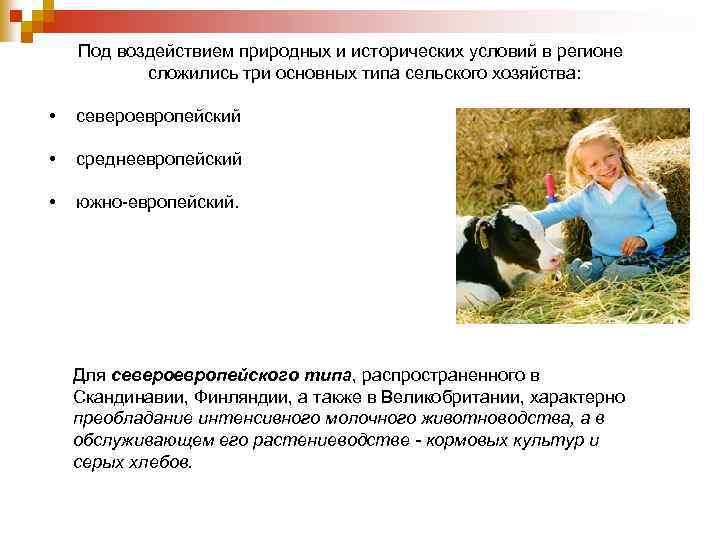 Под воздействием природных и исторических условий в регионе сложились три основных типа сельского хозяйства:

• североевропейский

• среднеевропейский

• южно-европейский.

Для североевропейского типа, распространенного в Скандинавии, Финляндии, а также в Великобритании, характерно преобладание интенсивного молочного животноводства, а в обслуживающем его растениеводстве - кормовых культур и серых хлебов.